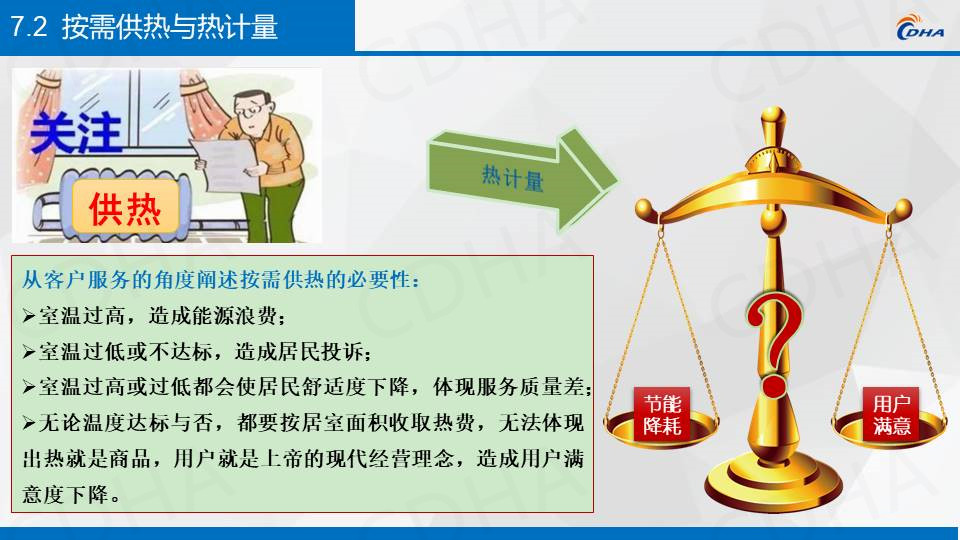 7.2 按需供热与热计量

CDHA

关注
供热

热计量

从客户服务的角度阐述按需供热的必要性：
➢室温过高，造成能源浪费；
➢室温过低或不达标，造成居民投诉；
➢室温过高或过低都会使居民舒适度下降，体现服务质量差；
➢无论温度达标与否，都要按居室面积收取热费，无法体现出热就是商品，用户就是上帝的现代经营理念，造成用户满意度下降。

?

节能降耗

用户满意